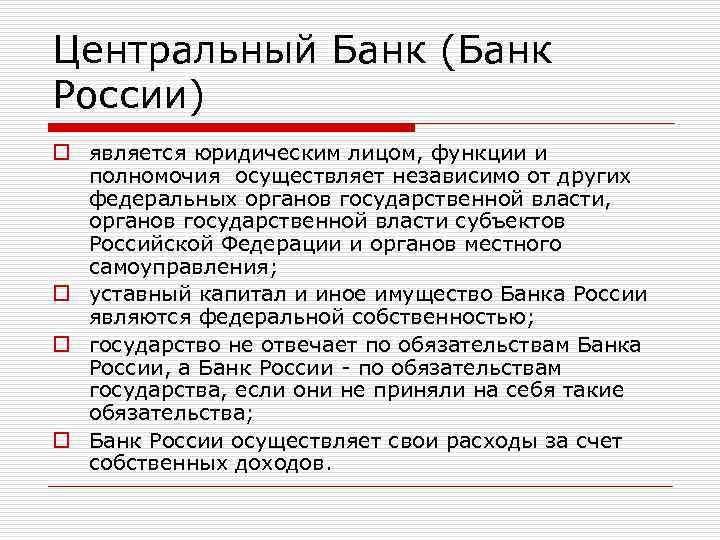 Центральный Банк (Банк России)

является юридическим лицом, функции и полномочия осуществляет независимо от других федеральных органов государственной власти, органов государственной власти субъектов Российской Федерации и органов местного самоуправления;

уставный капитал и иное имущество Банка России являются федеральной собственностью;

государство не отвечает по обязательствам Банка России, а Банк России - по обязательствам государства, если они не приняли на себя такие обязательства;

Банк России осуществляет свои расходы за счет собственных доходов.